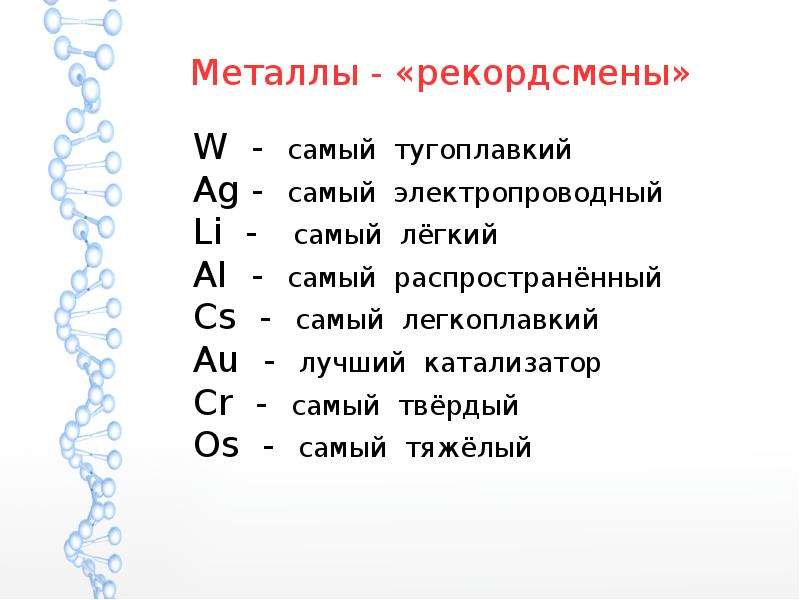 Металлы - «рекордсмены»

W - самый тугоплавкий
Ag - самый электропроводный
Li - самый лёгкий
Al - самый распространённый
Cs - самый легкоплавкий
Au - лучший катализатор
Cr - самый твёрдый
Os - самый тяжёлый